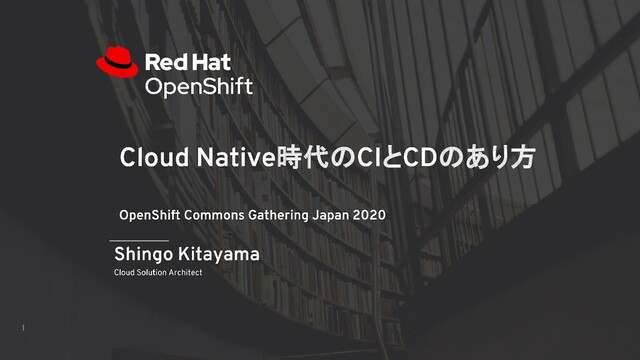 Red Hat
OpenShift

Cloud Native時代のCIとCDのあり方

OpenShift Commons Gathering Japan 2020

Shingo Kitayama
Cloud Solution Architect

1